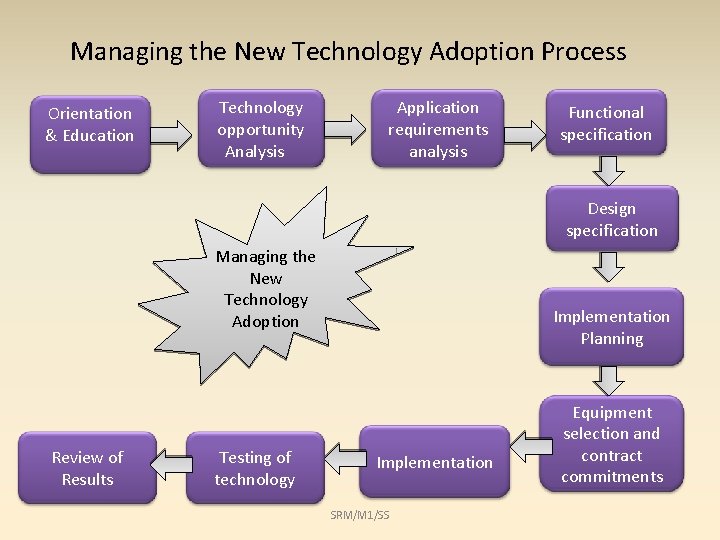 Managing the New Technology Adoption Process

Orientation & Education

Technology opportunity Analysis

Application requirements analysis

Functional specification

Design specification

Managing the New Technology Adoption

Implementation Planning

Equipment selection and contract commitments

Implementation

Testing of technology

Review of Results

SRM/M1/SS